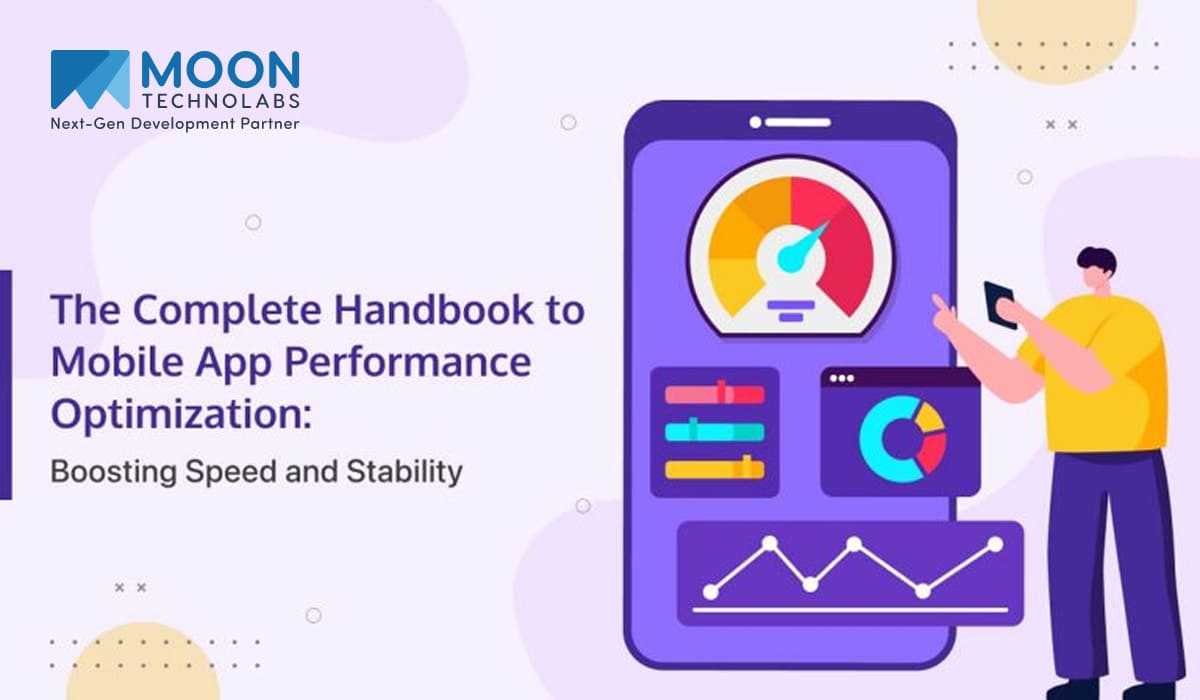 MOON
TECHNOLABS
Next-Gen Development Partner

The Complete Handbook to Mobile App Performance Optimization:
Boosting Speed and Stability